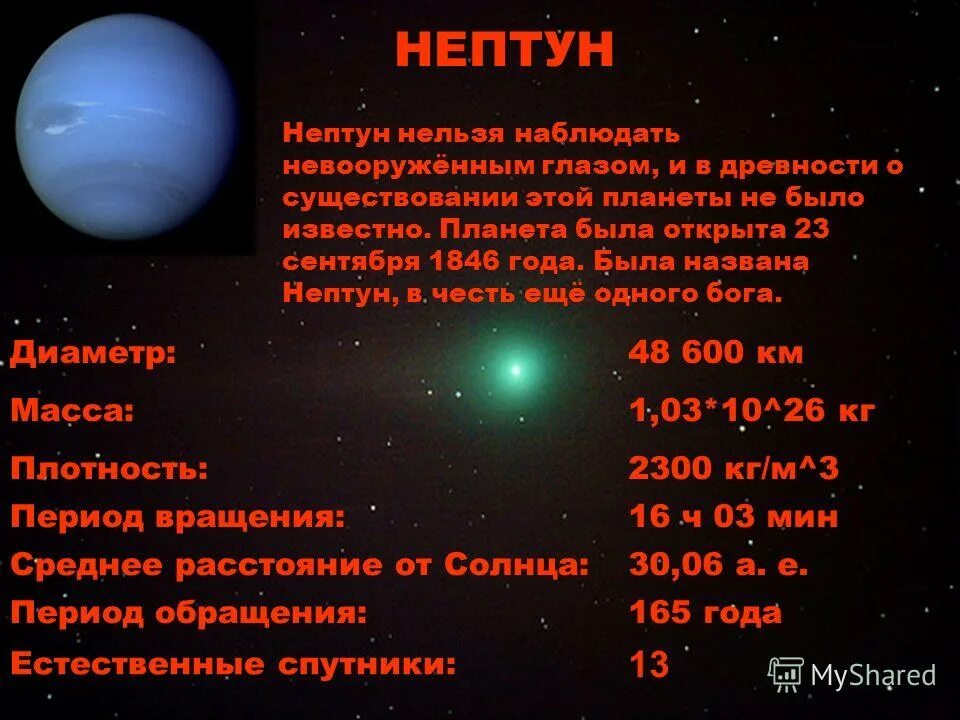 НЕПТУН

Нептун нельзя наблюдать невооружённым глазом, и в древности о существовании этой планеты не было известно. Планета была открыта 23 сентября 1846 года. Была названа Нептун, в честь ещё одного бога.

| | |
|---|---|
| Диаметр: | 48 600 км |
| Масса: | 1,03*10^26 кг |
| Плотность: | 2300 кг/м^3 |
| Период вращения: | 16 ч 03 мин |
| Среднее расстояние от Солнца: | 30,06 а. е. |
| Период обращения: | 165 года |
| Естественные спутники: | 13 |

MyShared